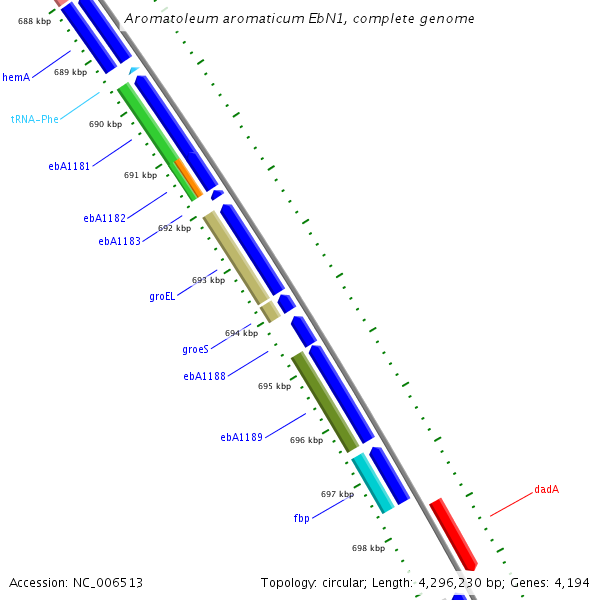 Aromatoleum aromaticum EbN1, complete genome

688 kbp
hemA
689 kbp
tRNA-Phe
690 kbp
ebA1181
691 kbp
ebA1182
692 kbp
ebA1183
693 kbp
groEL
694 kbp
groeS
ebA1188
695 kbp
ebA1189
696 kbp
697 kbp
fbp
698 kbp
dadA

Accession: NC_006513
Topology: circular; Length: 4,296,230 bp; Genes: 4,194